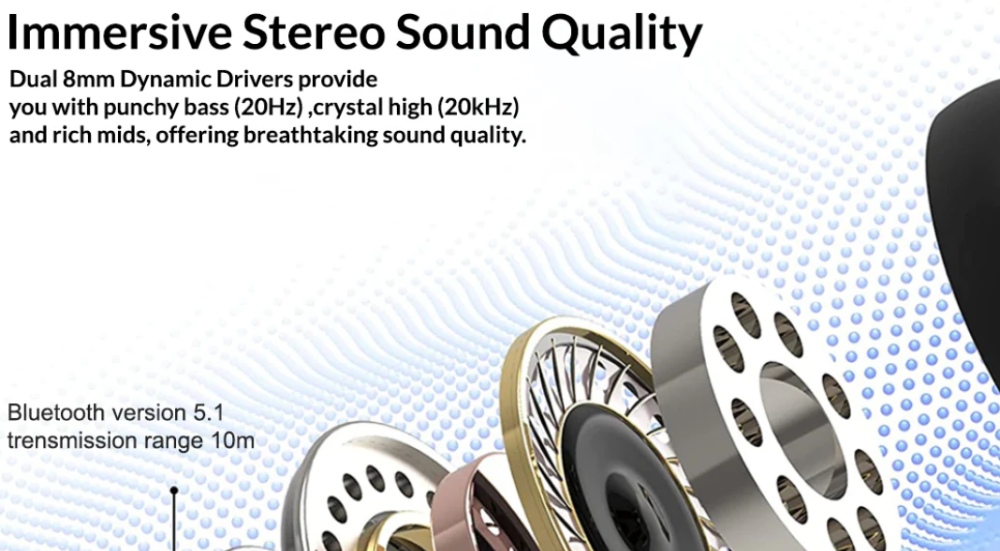 Immersive Stereo Sound Quality

Dual 8mm Dynamic Drivers provide you with punchy bass (20Hz) ,crystal high (20kHz) and rich mids, offering breathtaking sound quality.

Bluetooth version 5.1
trensmission range 10m